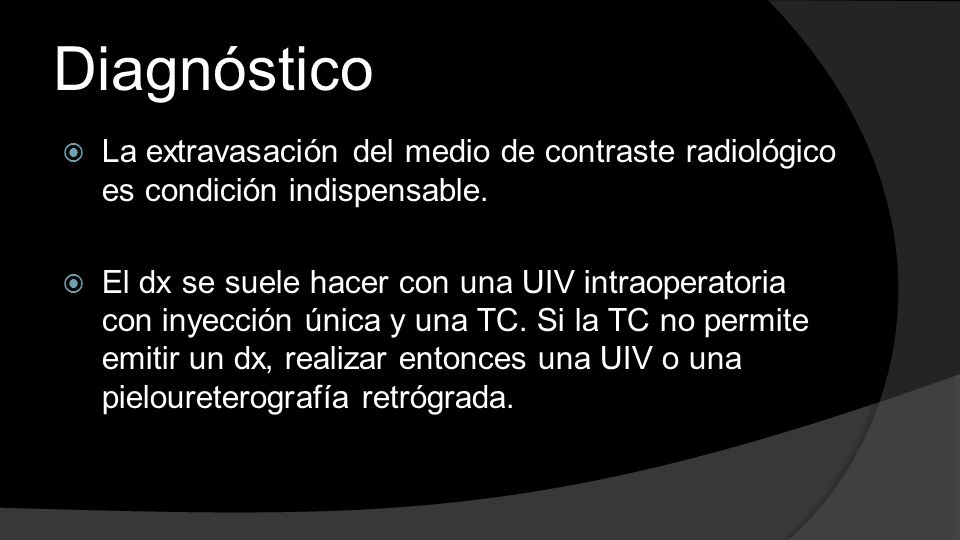 Diagnóstico

La extravasación del medio de contraste radiológico es condición indispensable.

El dx se suele hacer con una UIV intraoperatoria con inyección única y una TC. Si la TC no permite emitir un dx, realizar entonces una UIV o una pieloureterografía retrógrada.